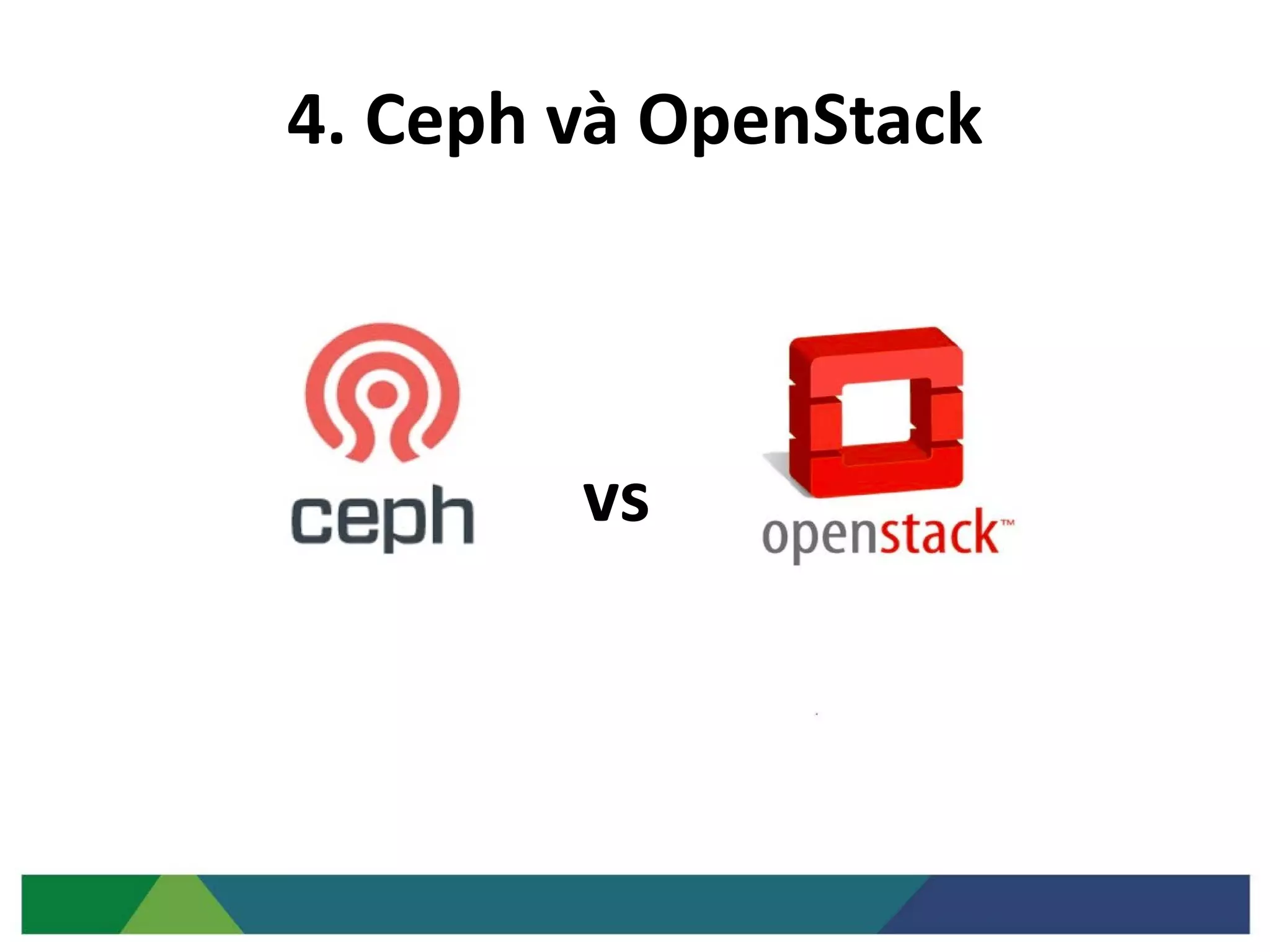 4. Ceph và OpenStack

ceph

vs

openstack™